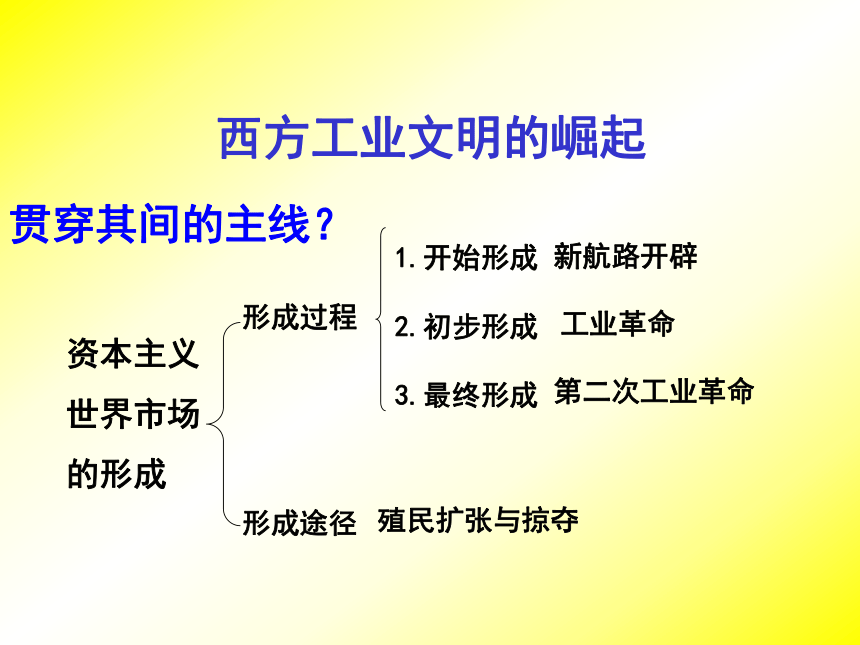 西方工业文明的崛起

贯穿其间的主线？

资本主义世界市场的形成

形成过程

1. 开始形成 新航路开辟

2. 初步形成 工业革命

3. 最终形成 第二次工业革命

形成途径 殖民扩张与掠夺